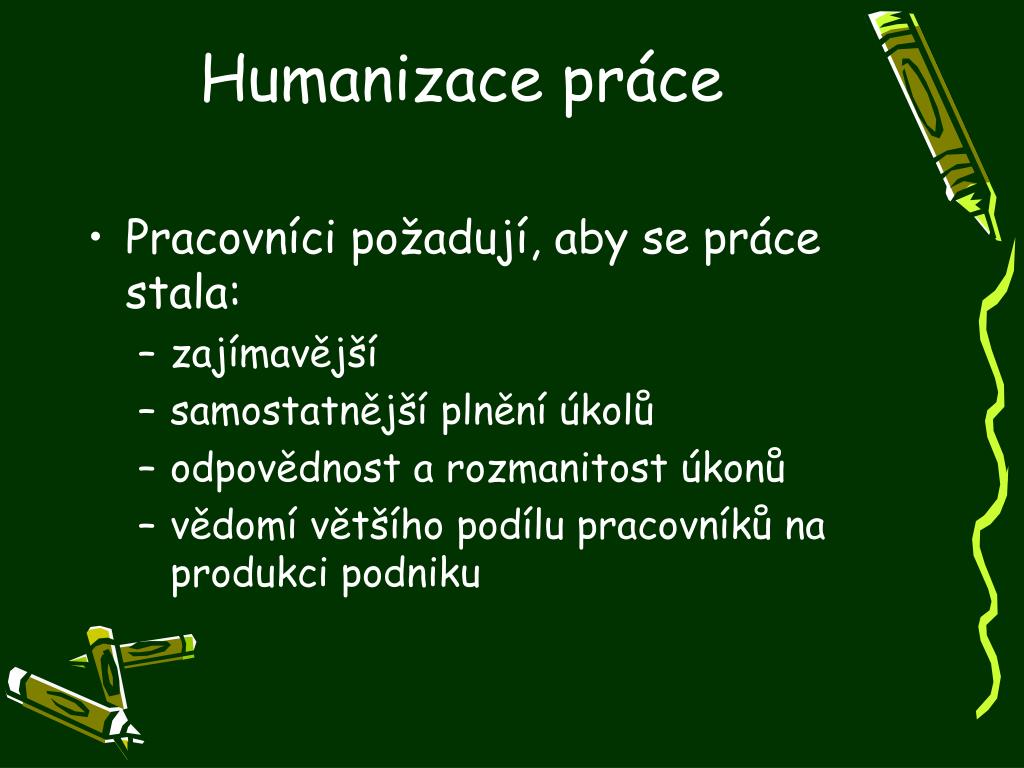 Humanizace práce

• Pracovníci požadují, aby se práce stala:
– zajímavější
– samostatnější plnění úkolů
– odpovědnost a rozmanitost úkonů
– vědomí většího podílu pracovníků na produkci podniku